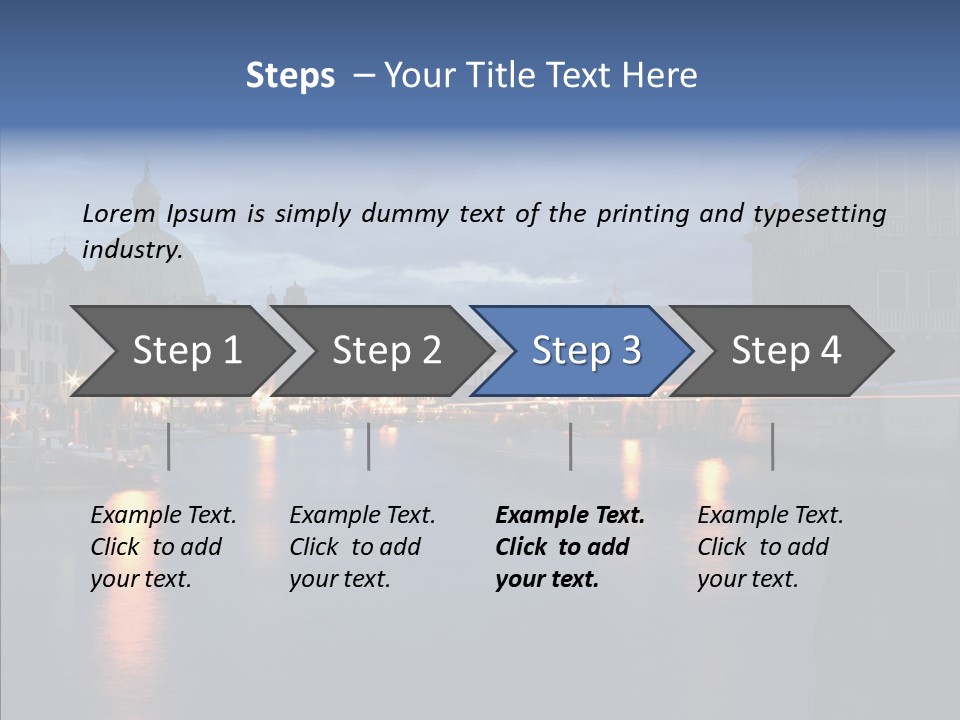 Steps – Your Title Text Here

Lorem Ipsum is simply dummy text of the printing and typesetting industry.

Step 1

Step 2

Step 3

Step 4

Example Text. Click to add your text.

Example Text. Click to add your text.

Example Text. Click to add your text.

Example Text. Click to add your text.